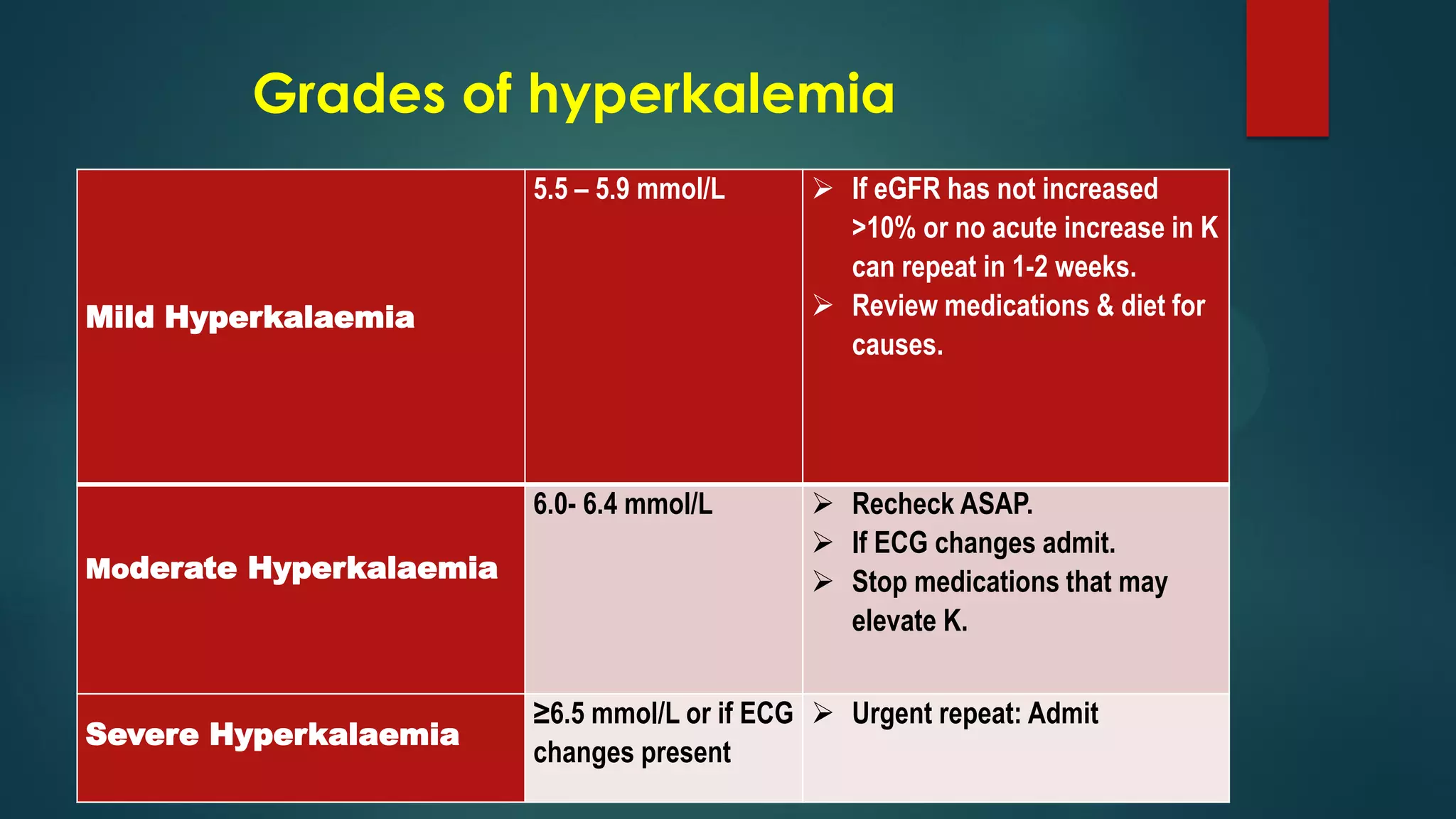 Grades of hyperkalemia

| | | |
|---|---|---|
| Mild Hyperkalaemia | 5.5 – 5.9 mmol/L | ➢ If eGFR has not increased >10% or no acute increase in K can repeat in 1-2 weeks. ➢ Review medications & diet for causes. |
| Moderate Hyperkalaemia | 6.0- 6.4 mmol/L | ➢ Recheck ASAP. ➢ If ECG changes admit. ➢ Stop medications that may elevate K. |
| Severe Hyperkalaemia | ≥6.5 mmol/L or if ECG changes present | ➢ Urgent repeat: Admit |